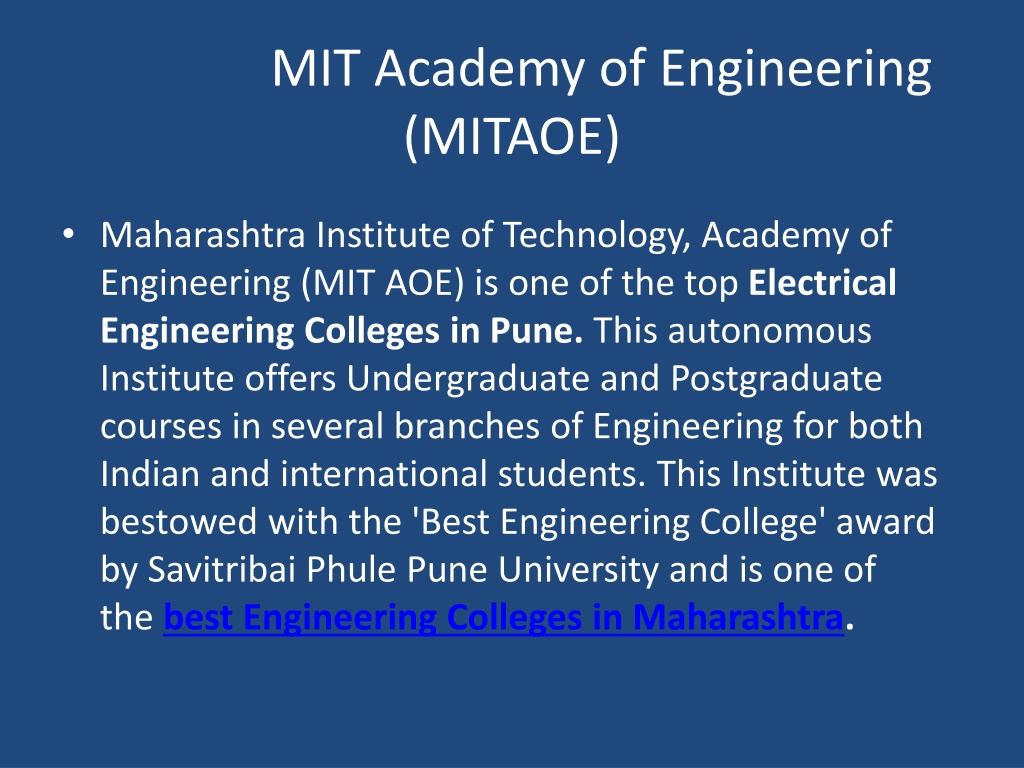 MIT Academy of Engineering (MITAOE)

• Maharashtra Institute of Technology, Academy of Engineering (MIT AOE) is one of the top Electrical Engineering Colleges in Pune. This autonomous Institute offers Undergraduate and Postgraduate courses in several branches of Engineering for both Indian and international students. This Institute was bestowed with the 'Best Engineering College' award by Savitribai Phule Pune University and is one of the best Engineering Colleges in Maharashtra.